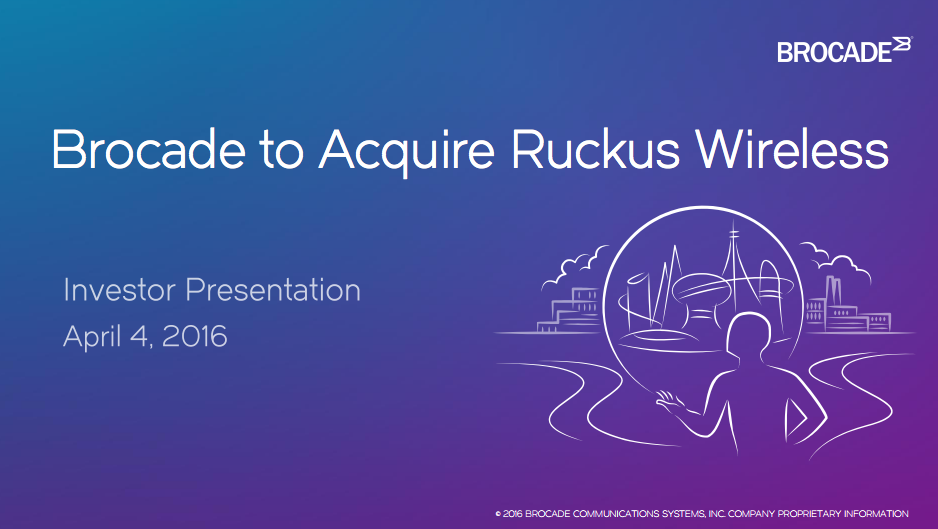 BROCADE

Brocade to Acquire Ruckus Wireless

Investor Presentation
April 4, 2016

© 2016 BROCADE COMMUNICATIONS SYSTEMS, INC. COMPANY PROPRIETARY INFORMATION